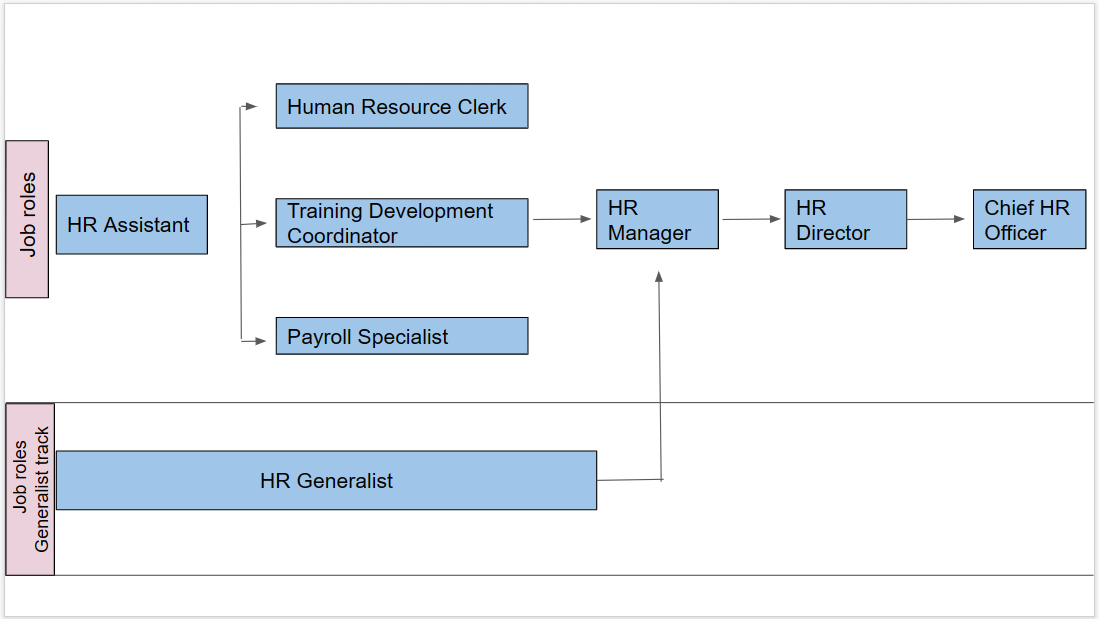 Job roles

HR Assistant

Human Resource Clerk

Training Development Coordinator

Payroll Specialist

HR Manager

HR Director

Chief HR Officer

Job roles Generalist track

HR Generalist